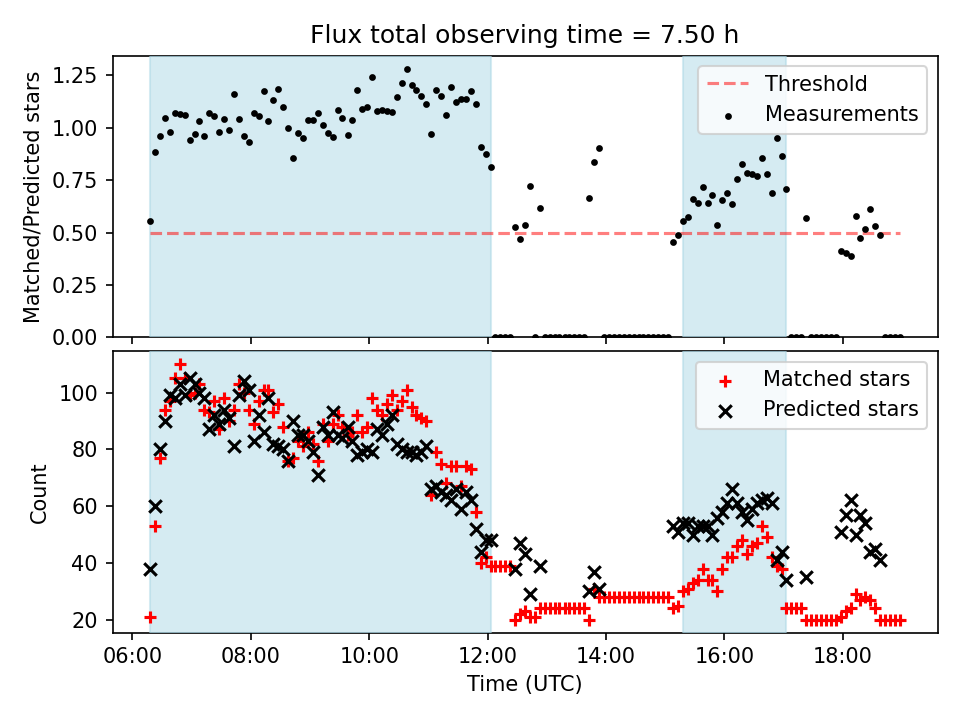 Flux total observing time = 7.50 h

Matched/Predicted stars

1.25
1.00
0.75
0.50
0.25
0.00

Threshold
Measurements

Count

100
80
60
40
20

Matched stars
Predicted stars

06:00 08:00 10:00 12:00 14:00 16:00 18:00

Time (UTC)